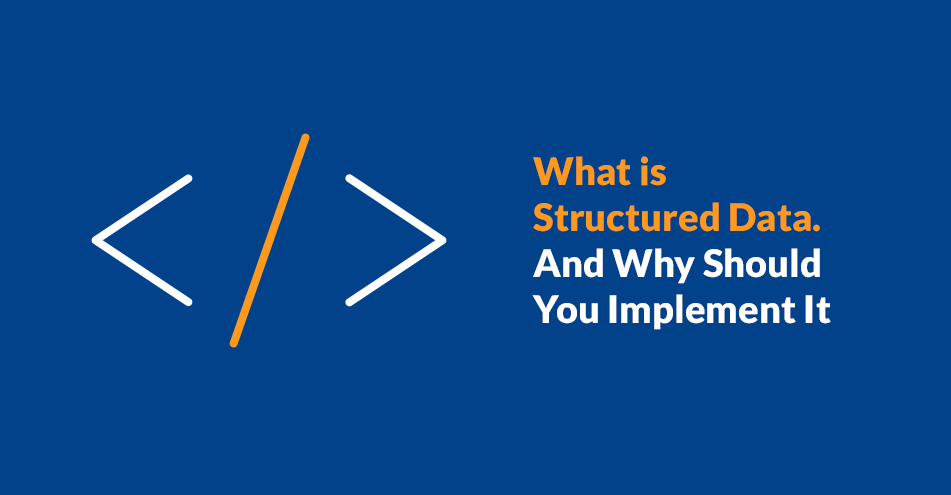 What is Structured Data. And Why Should You Implement It